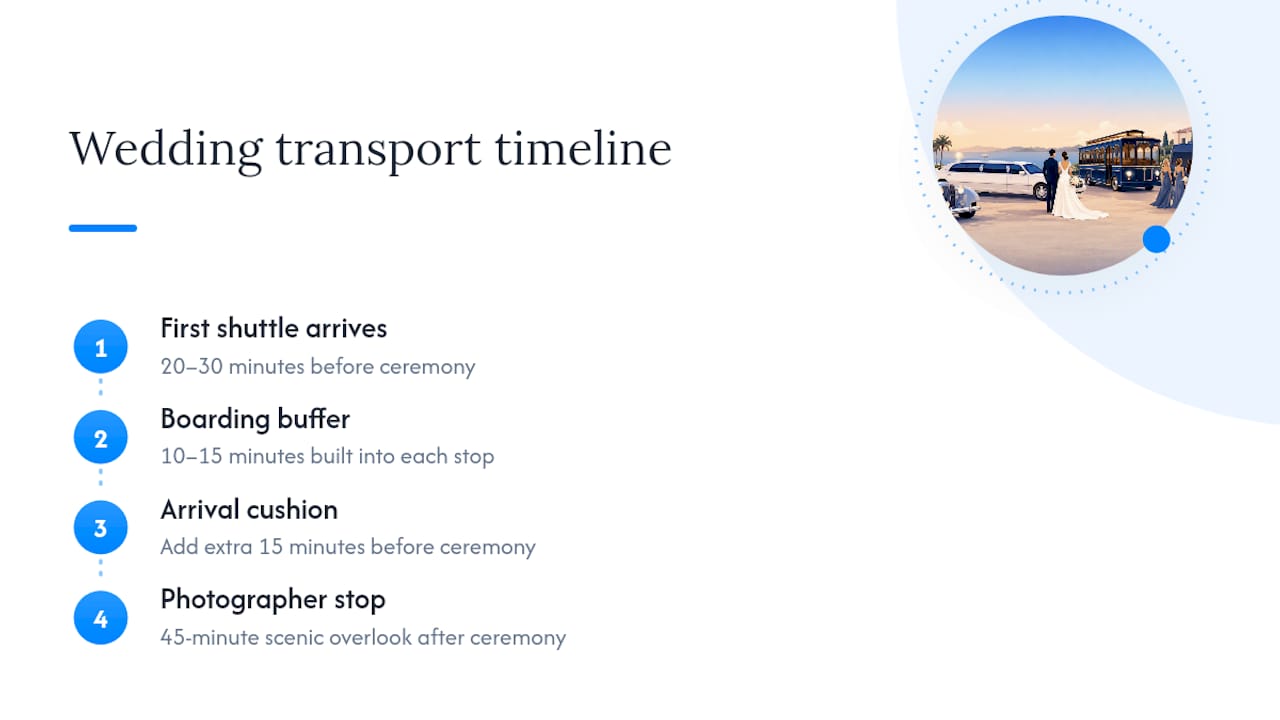 Wedding transport timeline

1
First shuttle arrives
20–30 minutes before ceremony

2
Boarding buffer
10–15 minutes built into each stop

3
Arrival cushion
Add extra 15 minutes before ceremony

4
Photographer stop
45-minute scenic overlook after ceremony